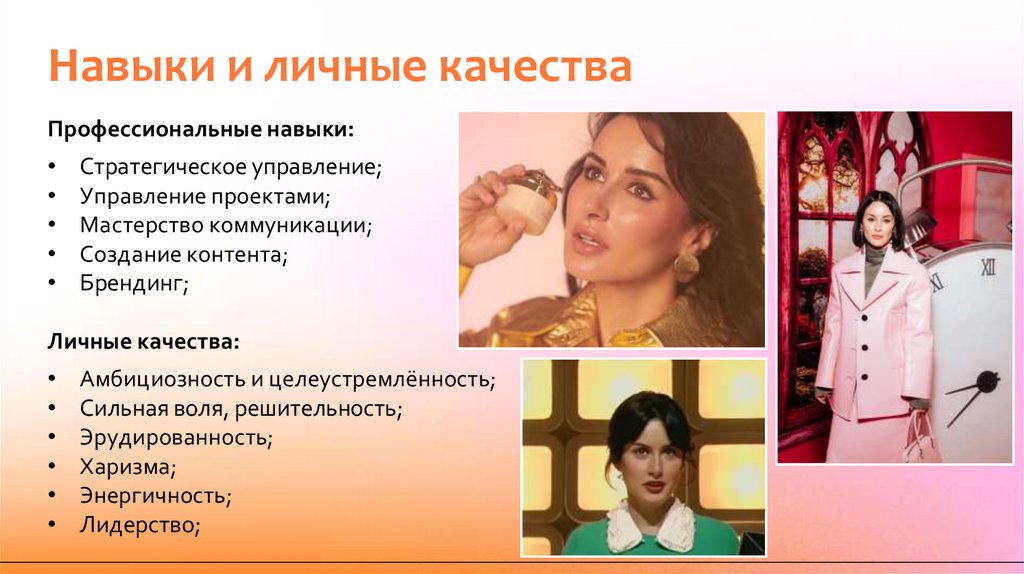 Навыки и личные качества

Профессиональные навыки:

• Стратегическое управление;
• Управление проектами;
• Мастерство коммуникации;
• Создание контента;
• Брендинг;

Личные качества:

• Амбициозность и целеустремлённость;
• Сильная воля, решительность;
• Эрудированность;
• Харизма;
• Энергичность;
• Лидерство;

XII